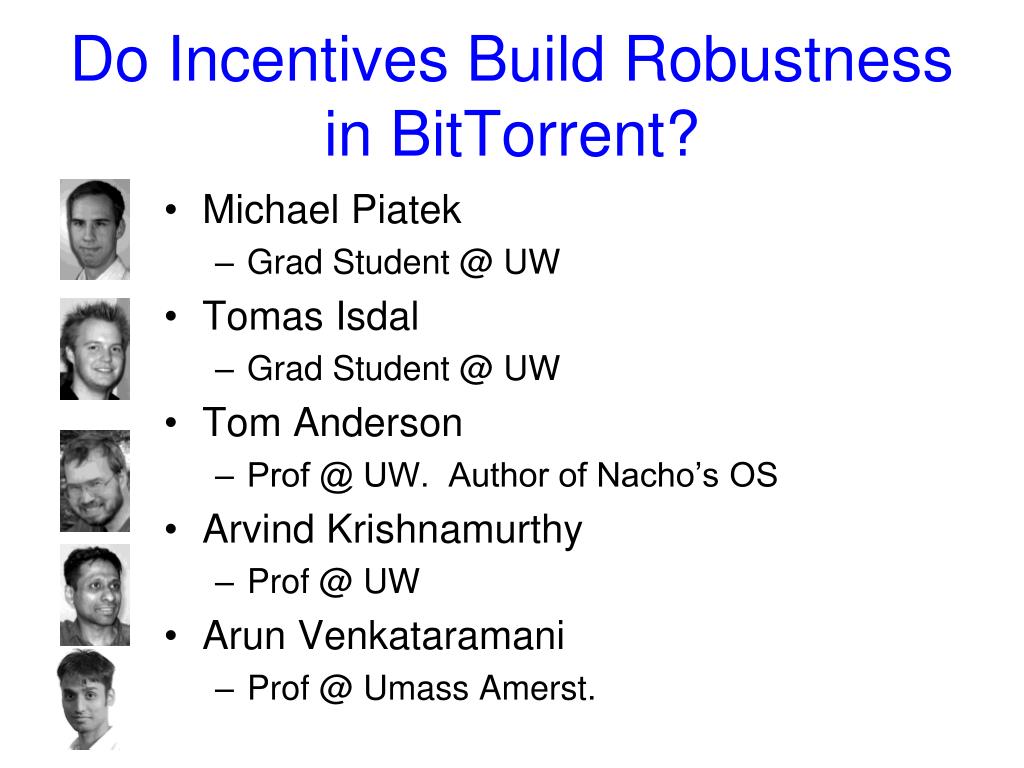 Do Incentives Build Robustness in BitTorrent?

• Michael Piatek
– Grad Student @ UW
• Tomas Isdal
– Grad Student @ UW
• Tom Anderson
– Prof @ UW. Author of Nacho's OS
• Arvind Krishnamurthy
– Prof @ UW
• Arun Venkataramani
– Prof @ Umass Amerst.